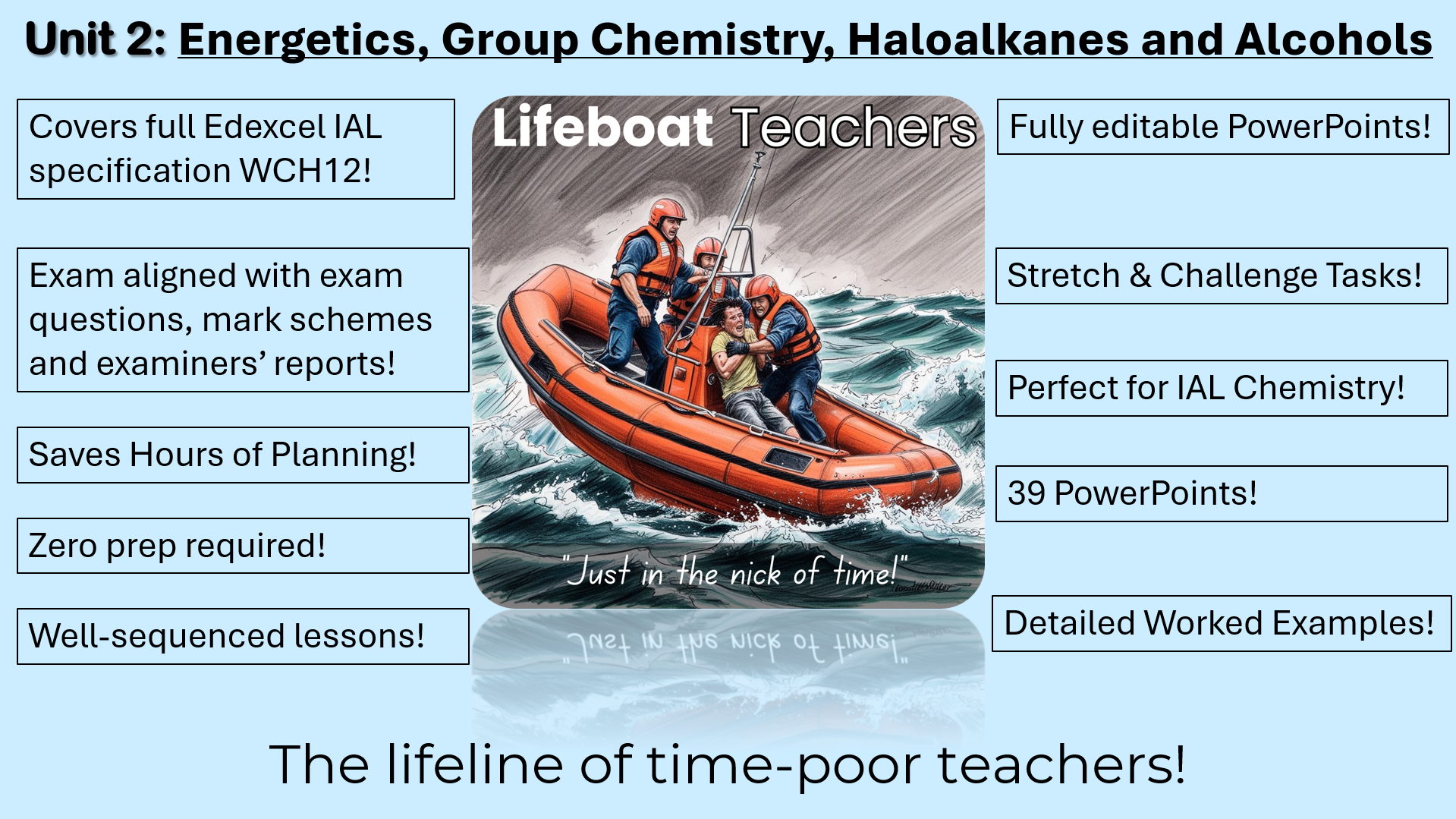 Unit 2: Energetics, Group Chemistry, Haloalkanes and Alcohols

Covers full Edexcel IAL specification WCH12!

Exam aligned with exam questions, mark schemes and examiners' reports!

Saves Hours of Planning!

Zero prep required!

Well-sequenced lessons!

Lifeboat Teachers

"Just in the nick of time!"

Fully editable PowerPoints!

Stretch & Challenge Tasks!

Perfect for IAL Chemistry!

39 PowerPoints!

Detailed Worked Examples!

The lifeline of time-poor teachers!